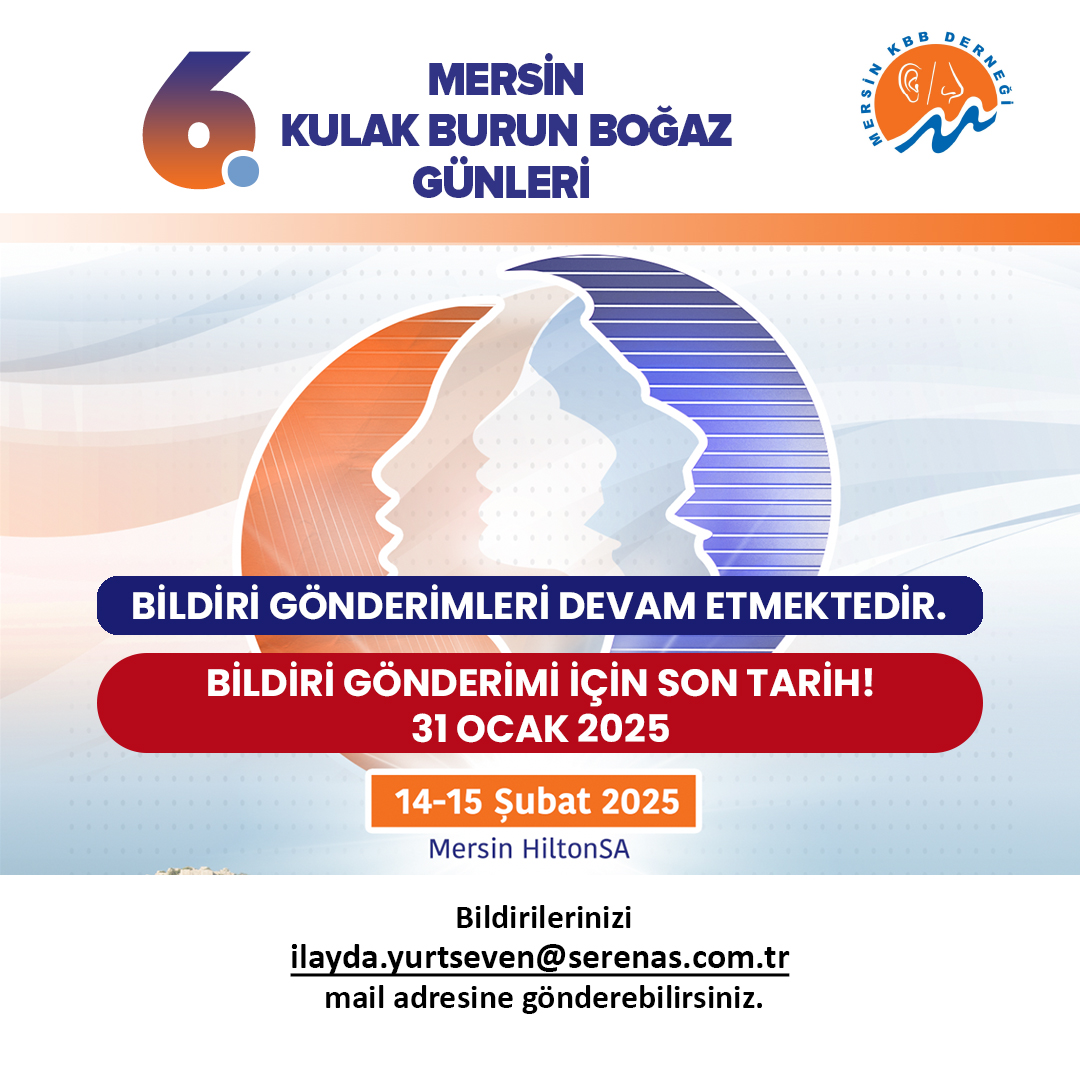 6.

MERSİN
KULAK BURUN BOĞAZ
GÜNLERİ

MERSİN KBB DERNEĞİ

BİLDİRİ GÖNDERİMLERİ DEVAM ETMEKTEDİR.

BİLDİRİ GÖNDERİMİ İÇİN SON TARİH!
31 OCAK 2025

14-15 Şubat 2025
Mersin HiltonSA

Bildirilerinizi
ilayda.yurtseven@serenas.com.tr
mail adresine gönderebilirsiniz.